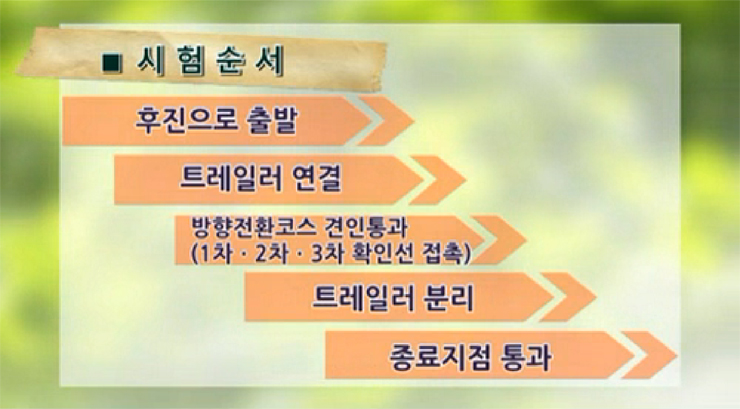 ■ 시험순서

후진으로 출발

트레일러 연결

방향전환코스 견인통과
(1차 · 2차 · 3차 확인선 접촉)

트레일러 분리

종료지점 통과